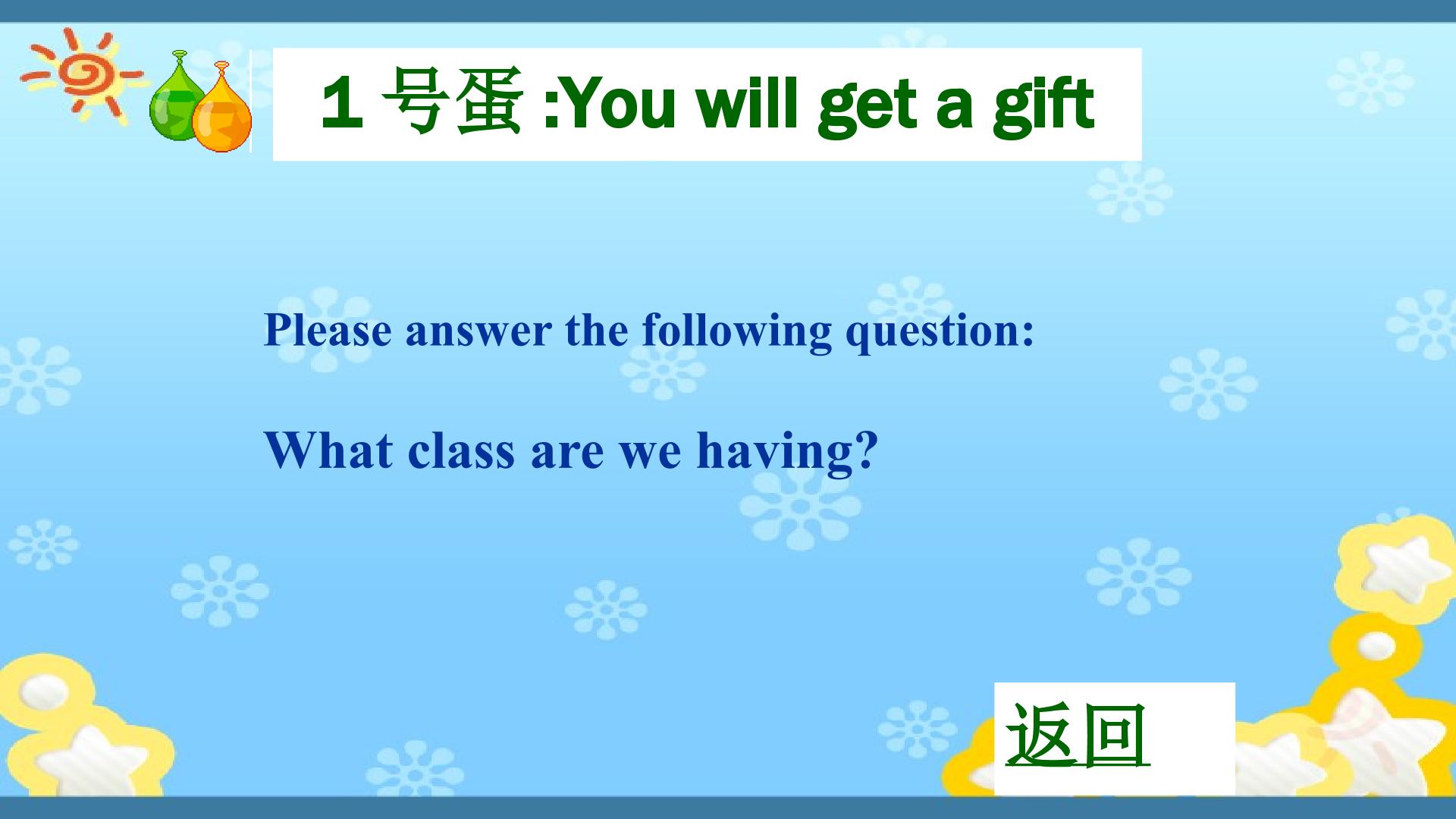 1号蛋:You will get a gift

Please answer the following question:

What class are we having?

返回